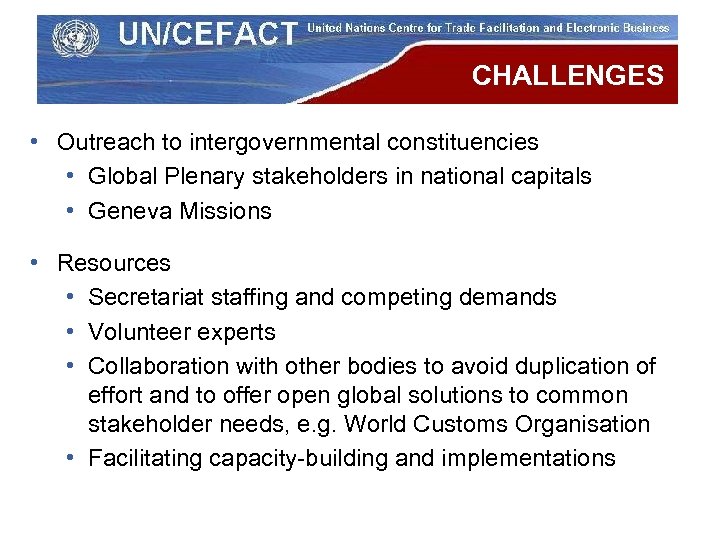 UN/CEFACT United Nations Centre for Trade Facilitation and Electronic Business

CHALLENGES

• Outreach to intergovernmental constituencies
  • Global Plenary stakeholders in national capitals
  • Geneva Missions

• Resources
  • Secretariat staffing and competing demands
  • Volunteer experts
  • Collaboration with other bodies to avoid duplication of effort and to offer open global solutions to common stakeholder needs, e.g. World Customs Organisation
  • Facilitating capacity-building and implementations